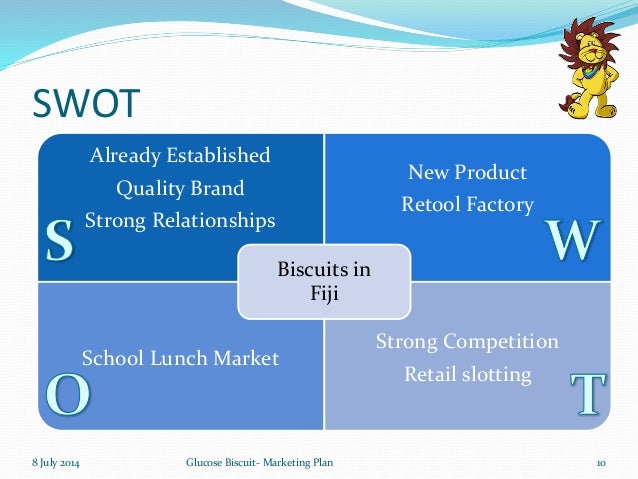 SWOT

Already Established
Quality Brand
Strong Relationships

S

New Product
Retool Factory

W

Biscuits in Fiji

School Lunch Market

O

Strong Competition
Retail slotting

T

8 July 2014

Glucose Biscuit- Marketing Plan

10